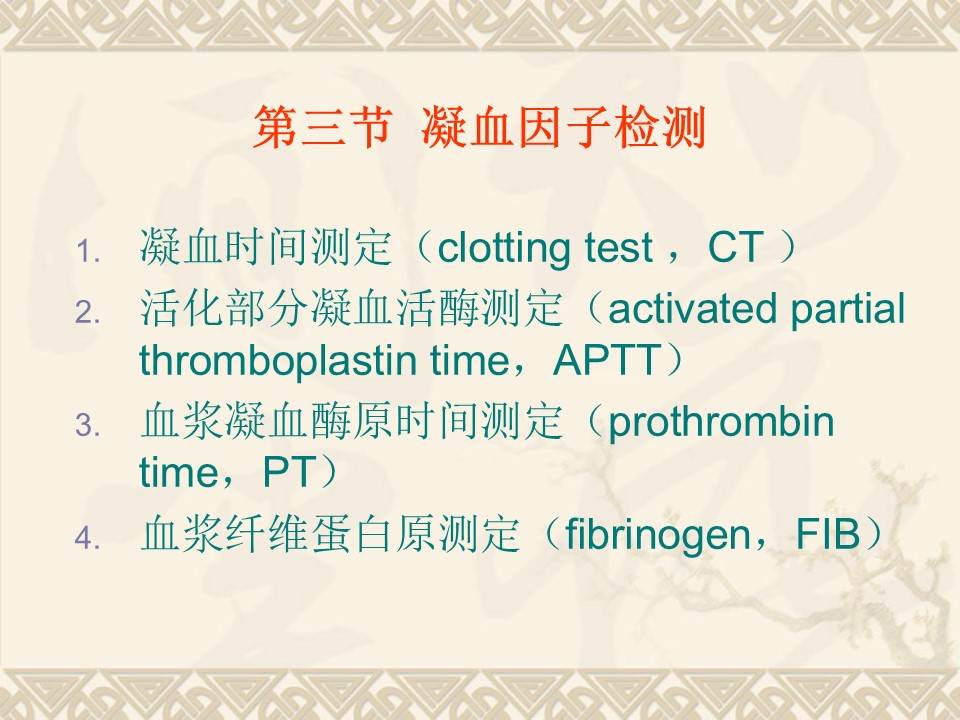 第三节 凝血因子检测

1. 凝血时间测定（clotting test ， CT ）
2. 活化部分凝血活酶测定（activated partial thromboplastin time，APTT）
3. 血浆凝血酶原时间测定（prothrombin time，PT）
4. 血浆纤维蛋白原测定（fibrinogen，FIB）